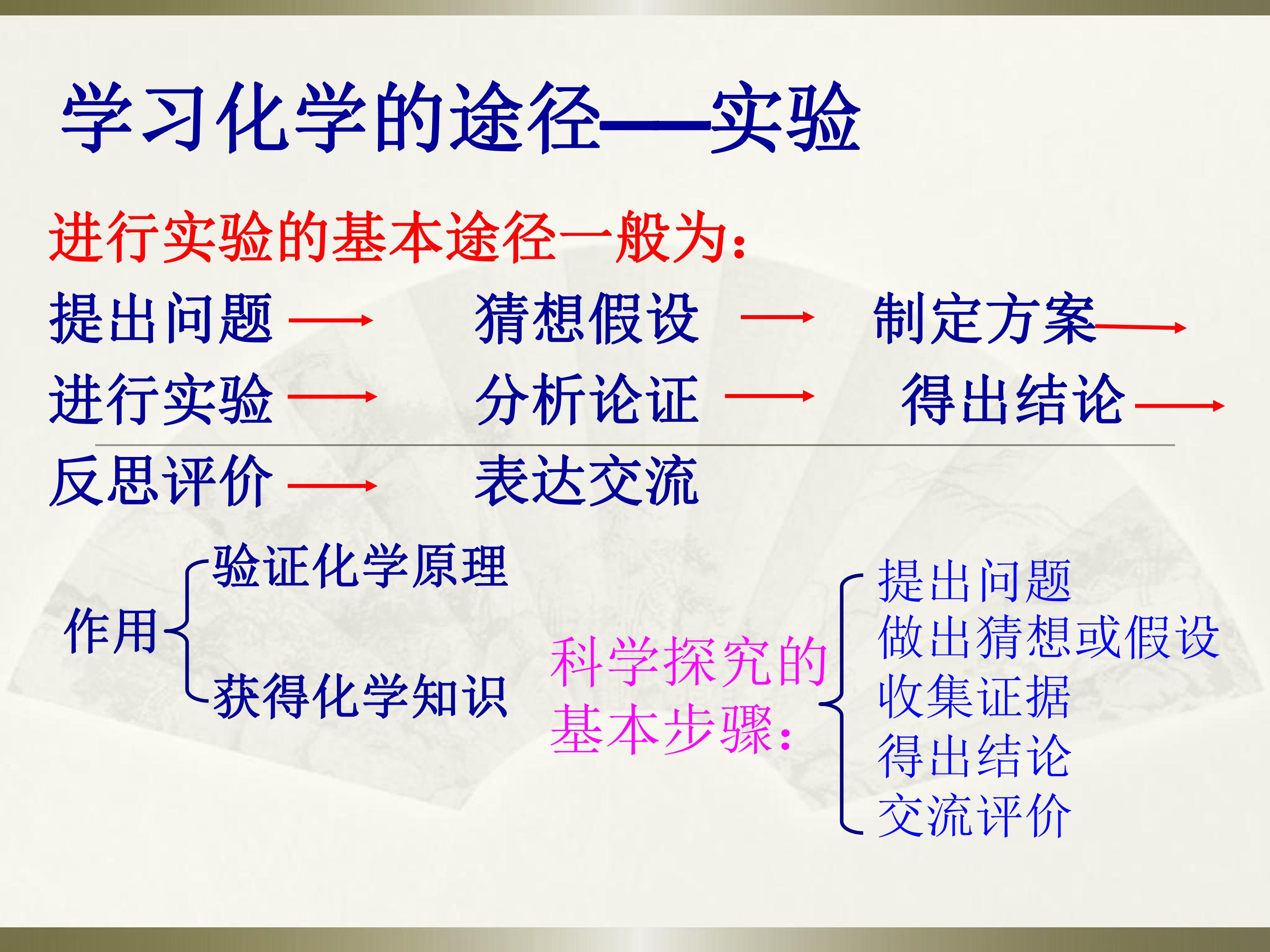 学习化学的途径——实验

进行实验的基本途径一般为：

提出问题 → 猜想假设 → 制定方案 →
进行实验 → 分析论证 → 得出结论 →
反思评价 → 表达交流

作用
验证化学原理
获得化学知识

科学探究的基本步骤：
提出问题
做出猜想或假设
收集证据
得出结论
交流评价